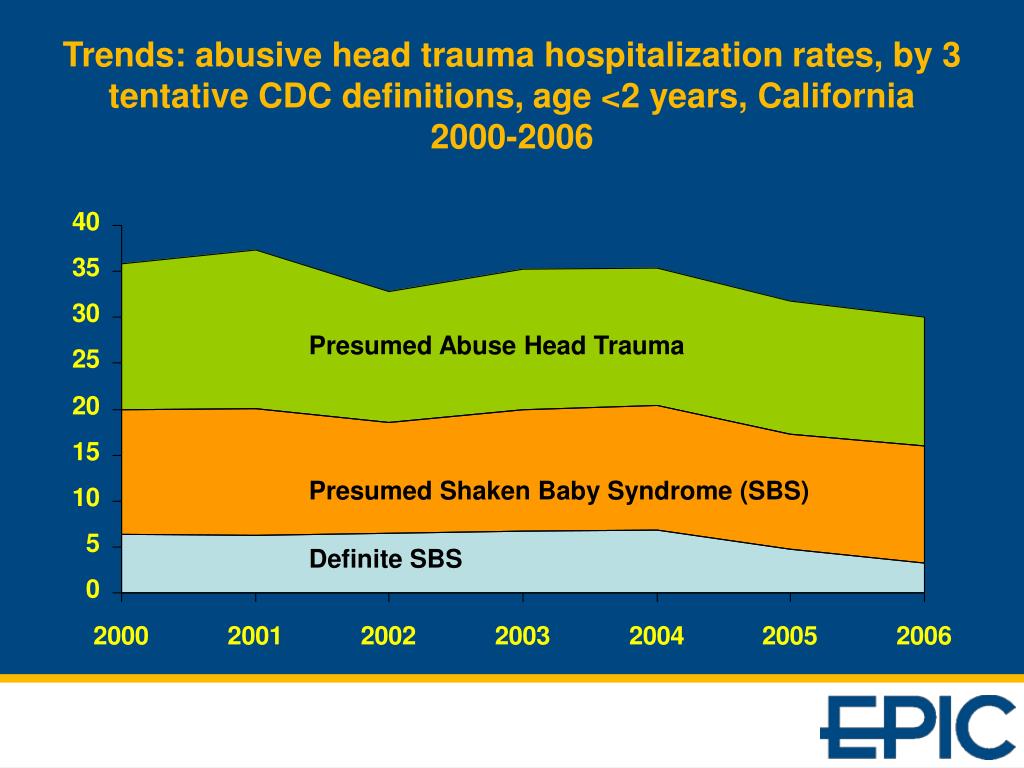 Trends: abusive head trauma hospitalization rates, by 3 tentative CDC definitions, age <2 years, California 2000-2006

40
35
30
25
20
15
10
5
0

Presumed Abuse Head Trauma

Presumed Shaken Baby Syndrome (SBS)

Definite SBS

2000 2001 2002 2003 2004 2005 2006

EPIC